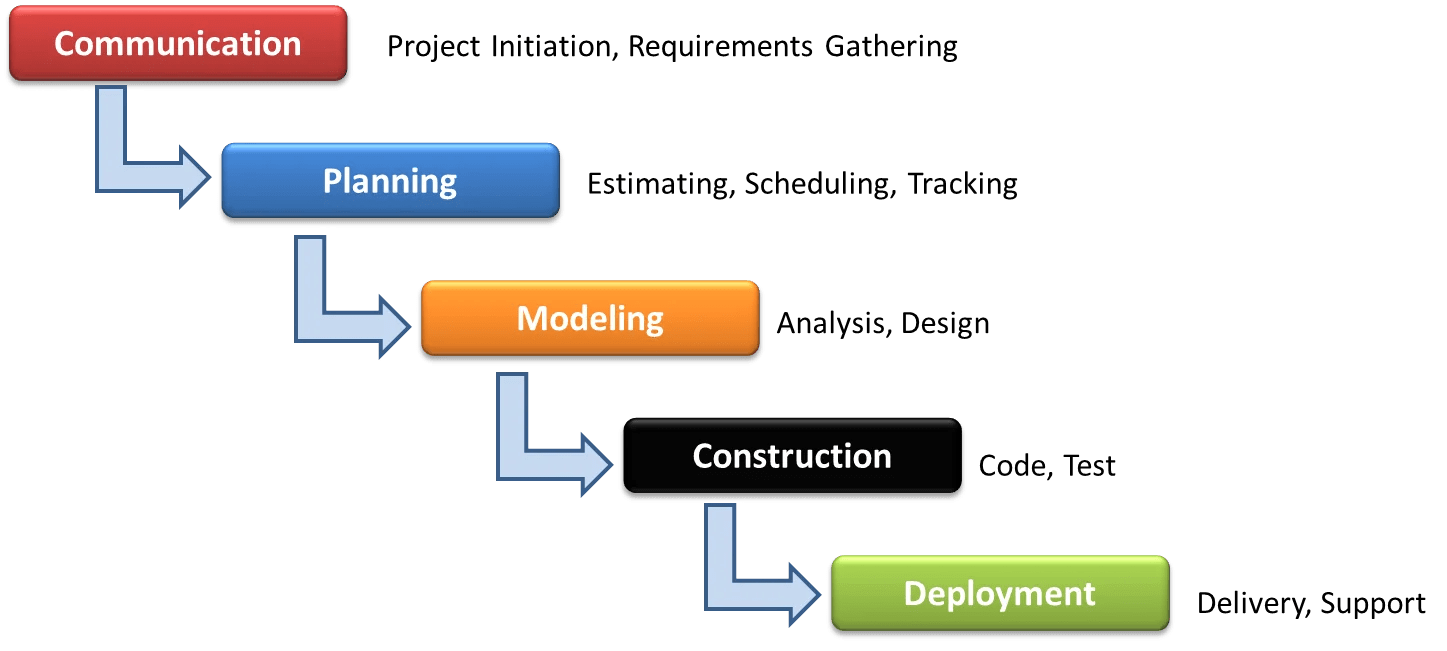 Communication
Project Initiation, Requirements Gathering

Planning
Estimating, Scheduling, Tracking

Modeling
Analysis, Design

Construction
Code, Test

Deployment
Delivery, Support